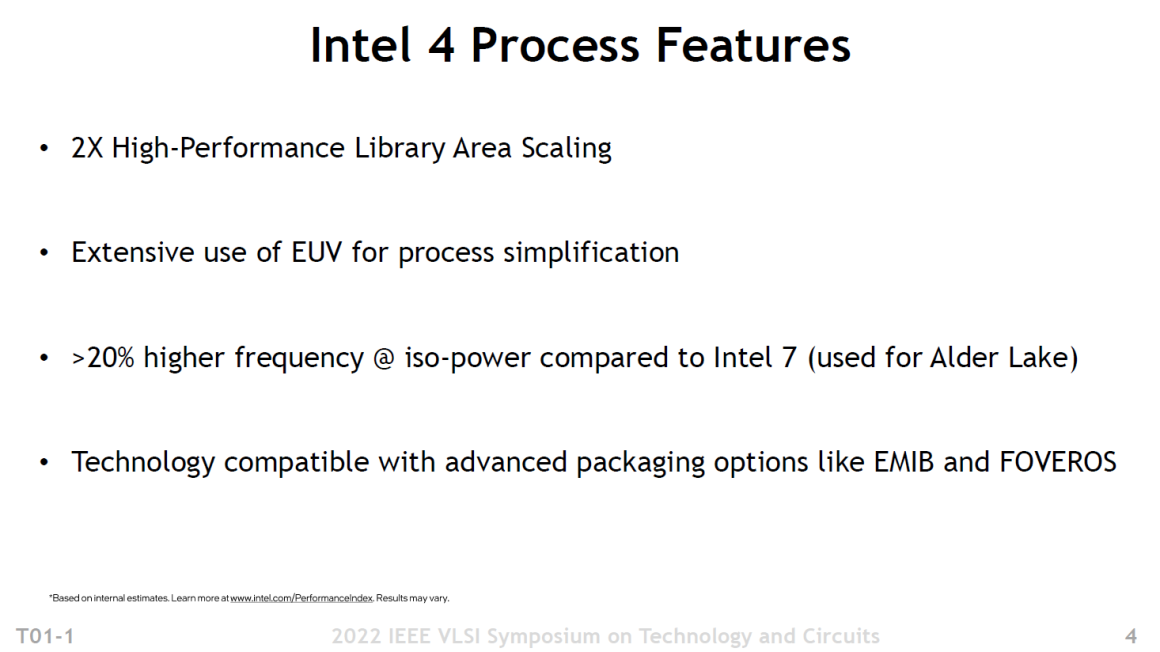 Intel 4 Process Features

• 2X High-Performance Library Area Scaling

• Extensive use of EUV for process simplification

• >20% higher frequency @ iso-power compared to Intel 7 (used for Alder Lake)

• Technology compatible with advanced packaging options like EMIB and FOVEROS

*Based on internal estimates. Learn more at www.intel.com/PerformanceIndex. Results may vary.

T01-1 2022 IEEE VLSI Symposium on Technology and Circuits 4